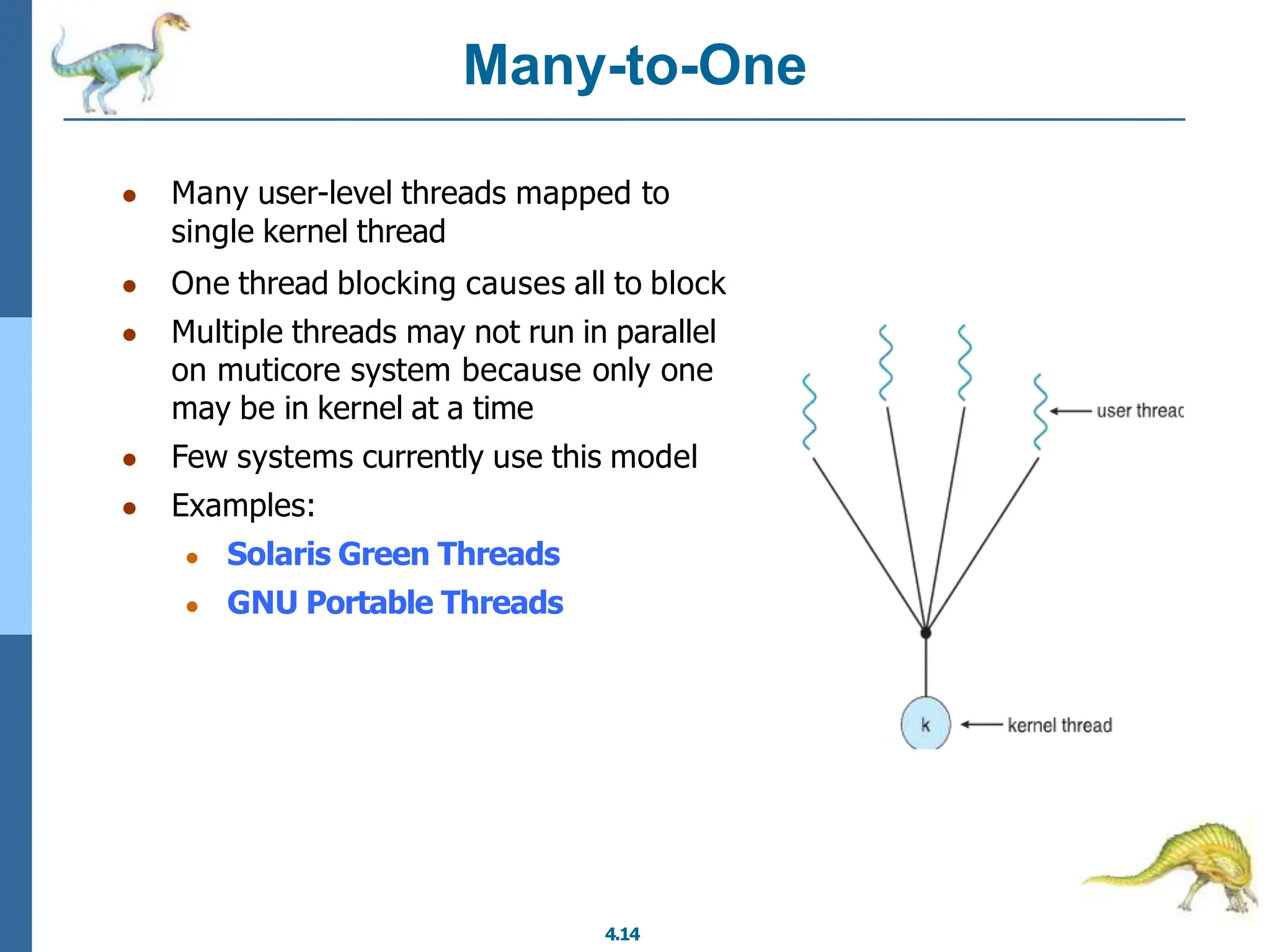 Many-to-One

- Many user-level threads mapped to single kernel thread
- One thread blocking causes all to block
- Multiple threads may not run in parallel on muticore system because only one may be in kernel at a time
- Few systems currently use this model
- Examples:
  - Solaris Green Threads
  - GNU Portable Threads

user threac

k

kernel thread

4.14